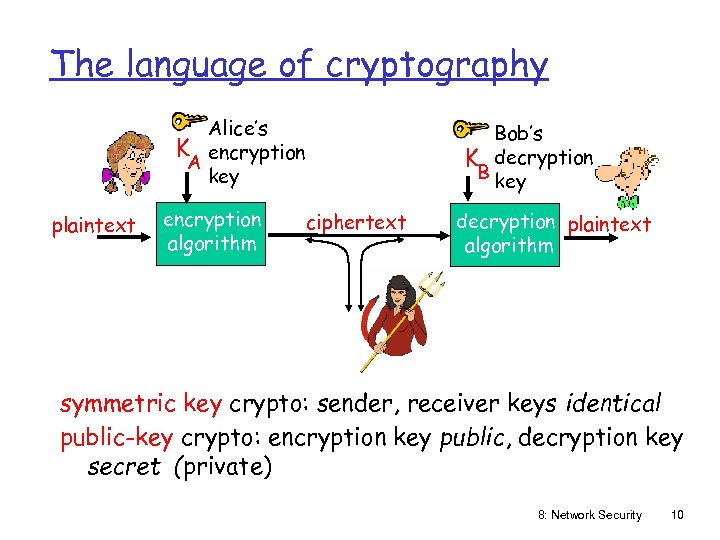 The language of cryptography

$K_A$ Alice's encryption key

$K_B$ Bob's decryption key

plaintext

encryption algorithm

ciphertext

decryption algorithm

plaintext

symmetric key crypto: sender, receiver keys identical
public-key crypto: encryption key public, decryption key secret (private)

8: Network Security 10